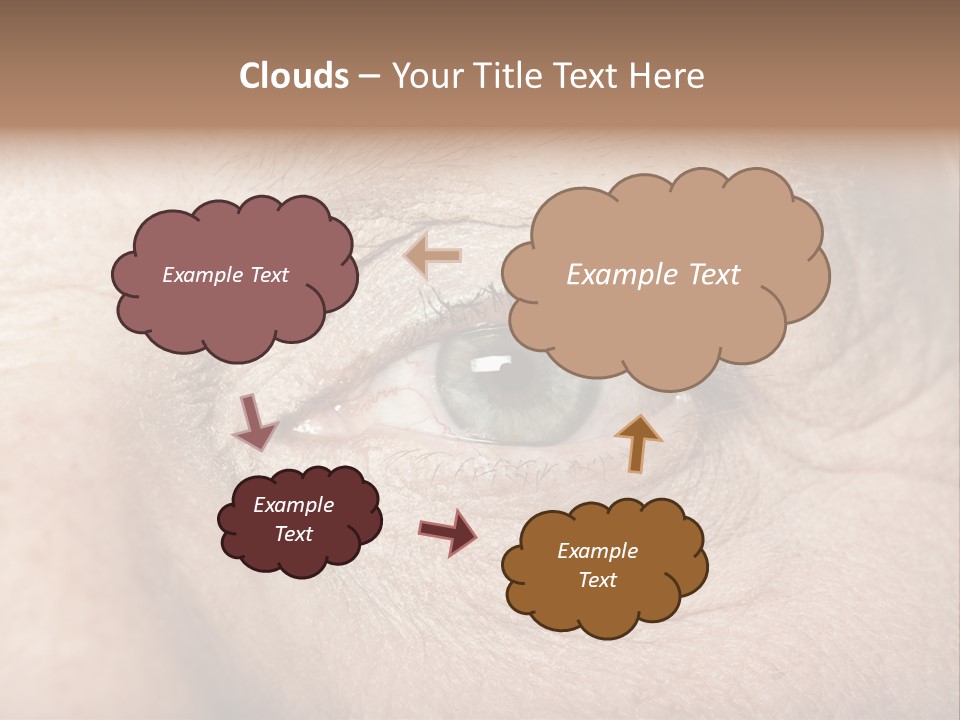 Clouds – Your Title Text Here

Example Text

Example Text

Example Text

Example Text